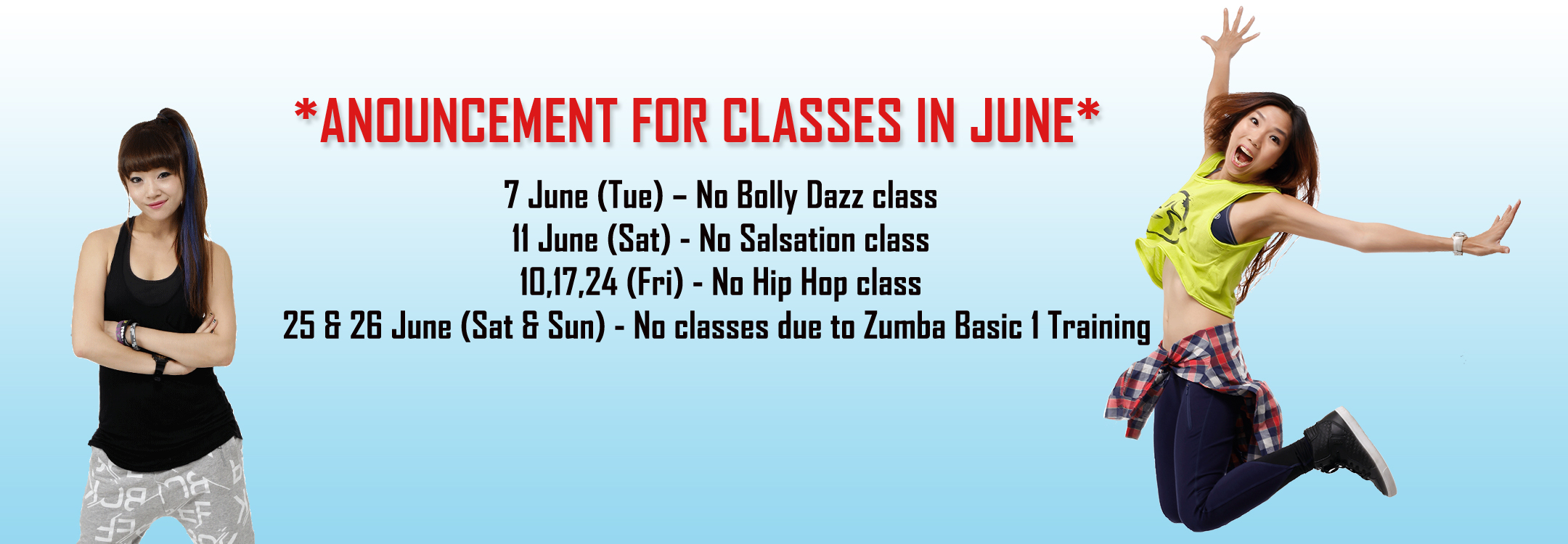 *ANOUNCEMENT FOR CLASSES IN JUNE*

7 June (Tue) – No Bolly Dazz class
11 June (Sat) - No Salsation class
10,17,24 (Fri) - No Hip Hop class
25 & 26 June (Sat & Sun) - No classes due to Zumba Basic 1 Training